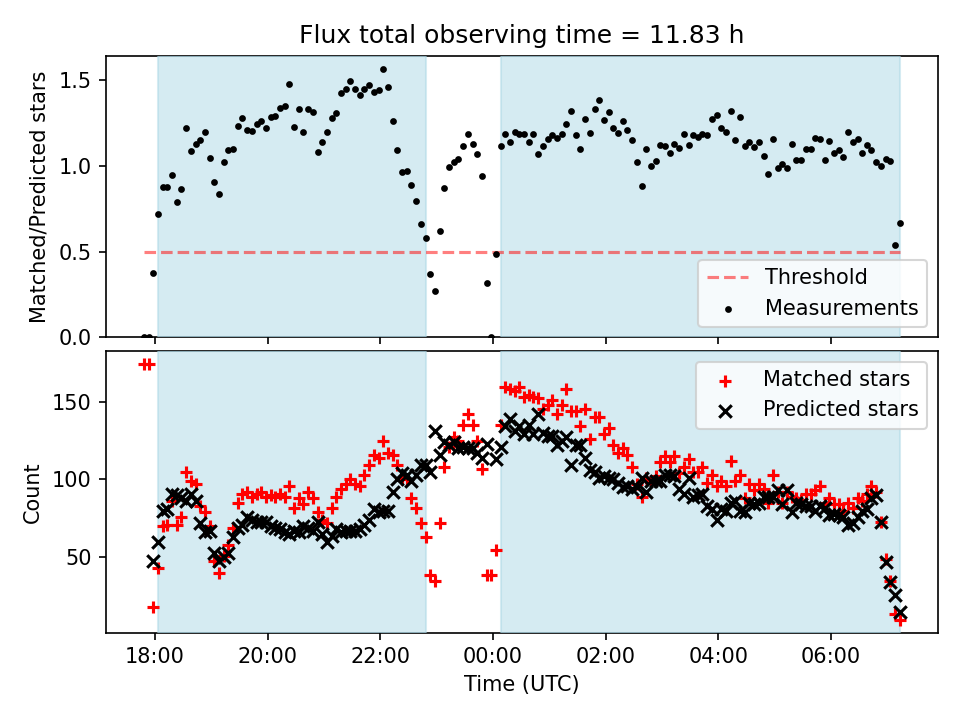 Flux total observing time = 11.83 h

Matched/Predicted stars

1.5
1.0
0.5
0.0

Threshold
Measurements

Count

150
100
50

Matched stars
Predicted stars

18:00
20:00
22:00
00:00
02:00
04:00
06:00

Time (UTC)